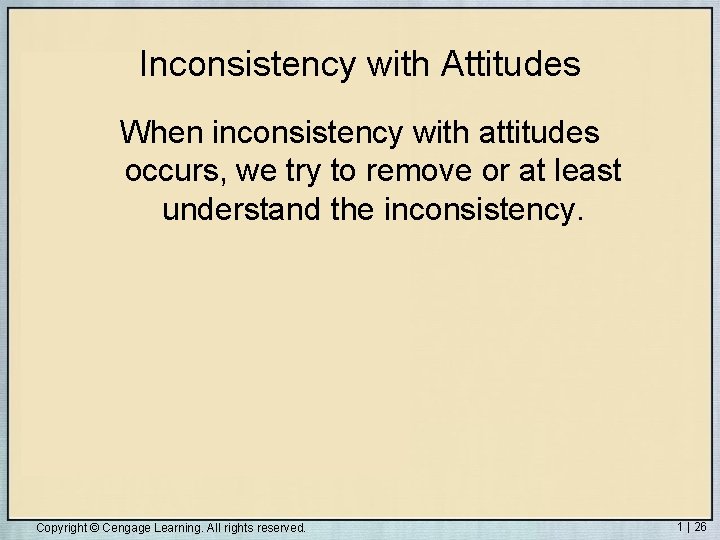 Inconsistency with Attitudes

When inconsistency with attitudes occurs, we try to remove or at least understand the inconsistency.

Copyright © Cengage Learning. All rights reserved.

1 | 26